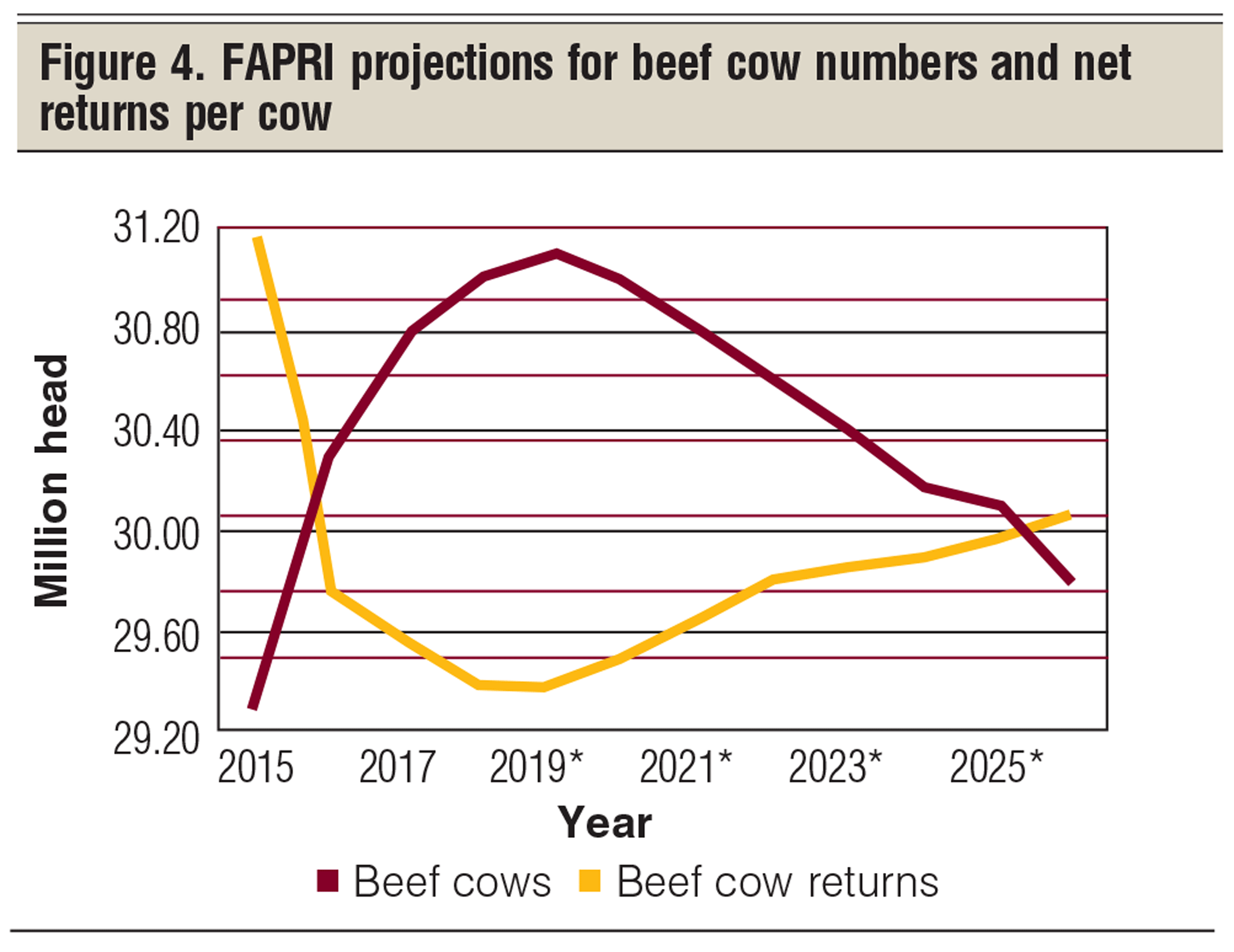 Figure 4. FAPRI projections for beef cow numbers and net returns per cow

Million head

31.20
30.80
30.40
30.00
29.60
29.20

2015
2017
2019*
2021*
2023*
2025*

Year

Beef cows
Beef cow returns